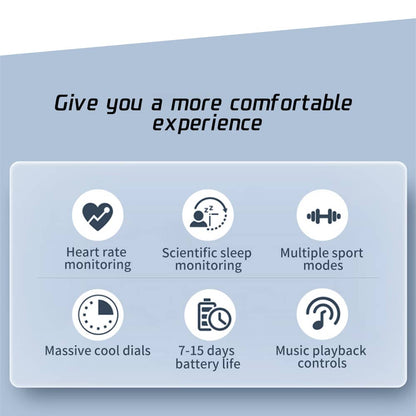 Give you a more comfortable experience

Heart rate monitoring

Scientific sleep monitoring

Multiple sport modes

Massive cool dials

7-15 days battery life

Music playback controls